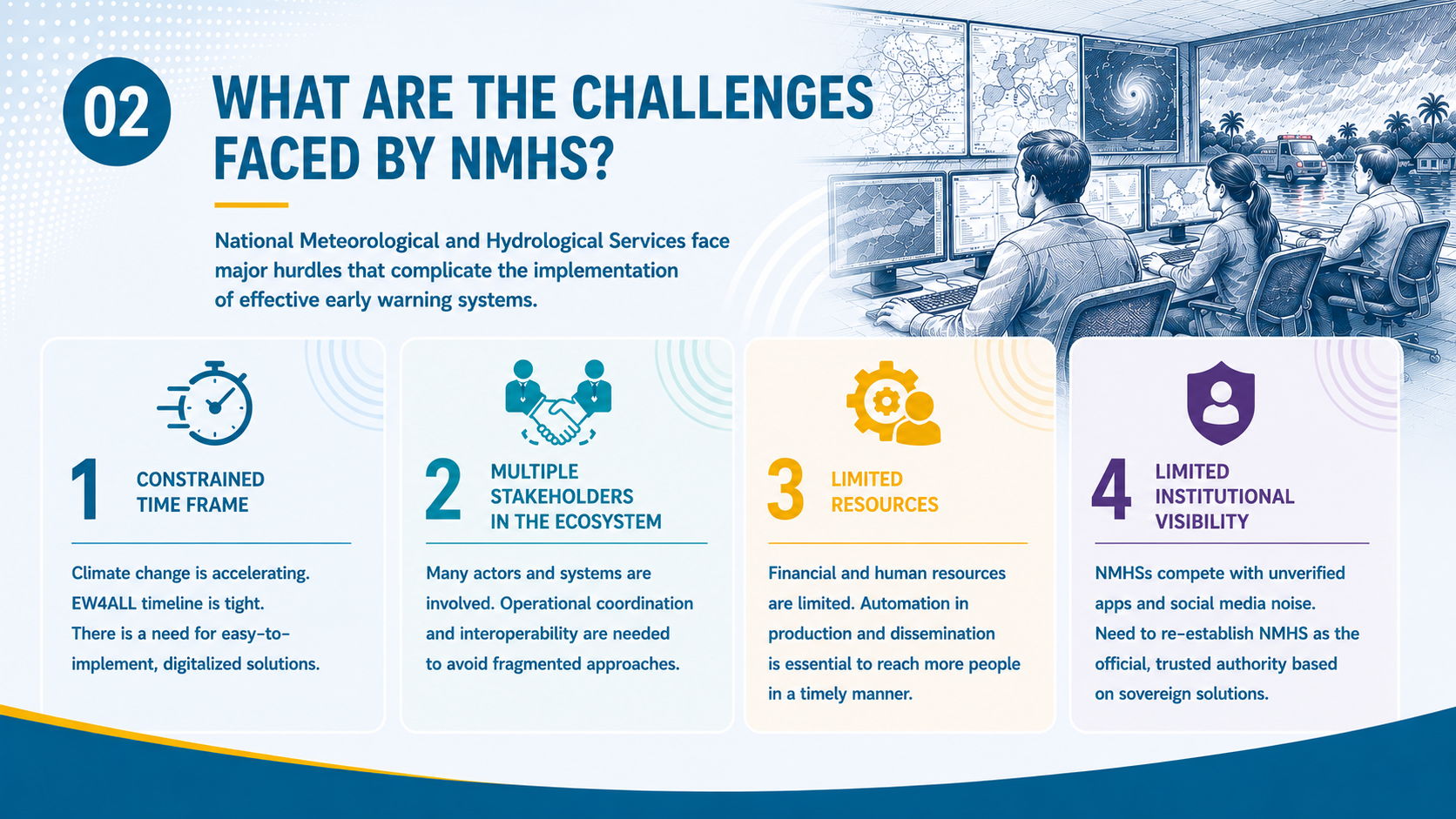 02

WHAT ARE THE CHALLENGES FACED BY NMHS?

National Meteorological and Hydrological Services face major hurdles that complicate the implementation of effective early warning systems.

1 CONSTRAINED TIME FRAME

Climate change is accelerating. EW4ALL timeline is tight. There is a need for easy-to-implement, digitalized solutions.

2 MULTIPLE STAKEHOLDERS IN THE ECOSYSTEM

Many actors and systems are involved. Operational coordination and interoperability are needed to avoid fragmented approaches.

3 LIMITED RESOURCES

Financial and human resources are limited. Automation in production and dissemination is essential to reach more people in a timely manner.

4 LIMITED INSTITUTIONAL VISIBILITY

NMHSs compete with unverified apps and social media noise. Need to re-establish NMHS as the official, trusted authority based on sovereign solutions.